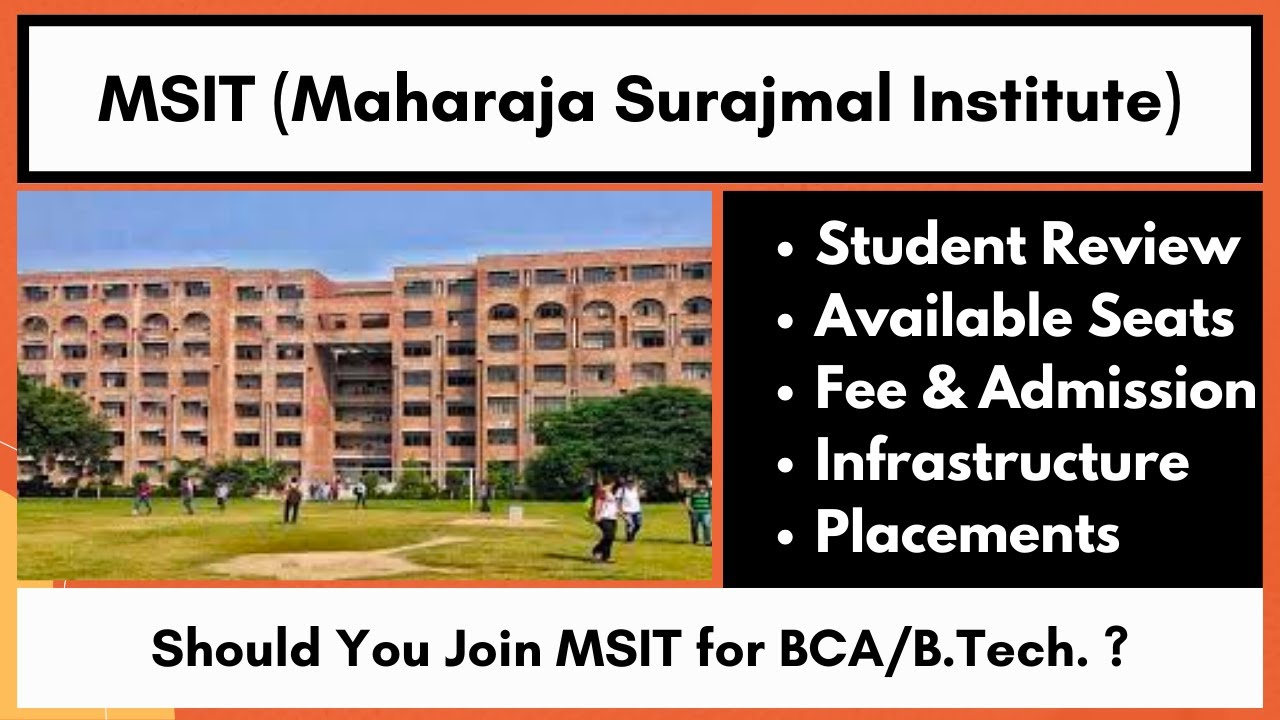 MSIT (Maharaja Surajmal Institute)

• Student Review
• Available Seats
• Fee & Admission
• Infrastructure
• Placements

Should You Join MSIT for BCA/B.Tech. ?